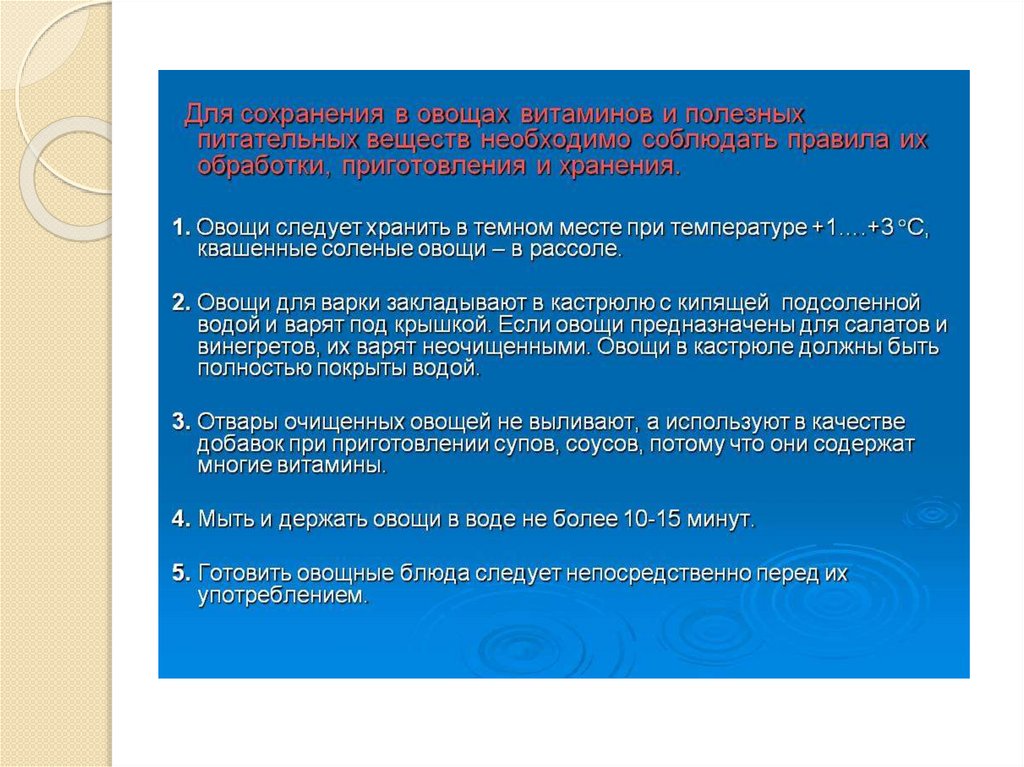 Для сохранения в овощах витаминов и полезных питательных веществ необходимо соблюдать правила их обработки, приготовления и хранения.

1. Овощи следует хранить в темном месте при температуре +1….+3 °С, квашенные соленые овощи – в рассоле.

2. Овощи для варки закладывают в кастрюлю с кипящей подсоленной водой и варят под крышкой. Если овощи предназначены для салатов и винегретов, их варят неочищенными. Овощи в кастрюле должны быть полностью покрыты водой.

3. Отвары очищенных овощей не выливают, а используют в качестве добавок при приготовлении супов, соусов, потому что они содержат многие витамины.

4. Мыть и держать овощи в воде не более 10-15 минут.

5. Готовить овощные блюда следует непосредственно перед их употреблением.